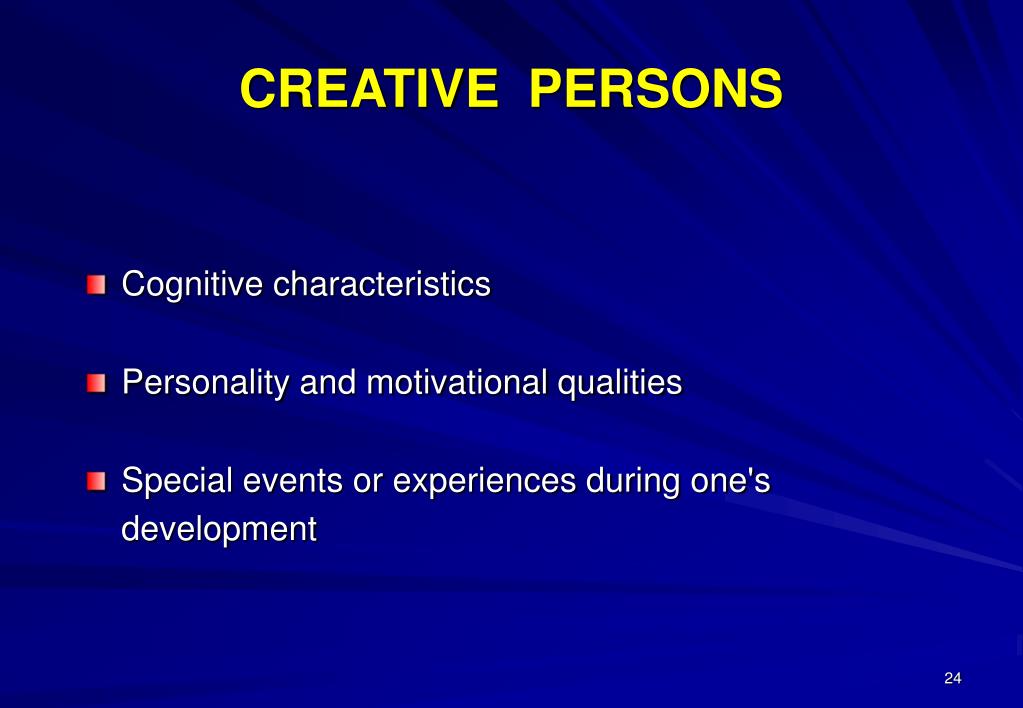 CREATIVE PERSONS

Cognitive characteristics

Personality and motivational qualities

Special events or experiences during one's development

24